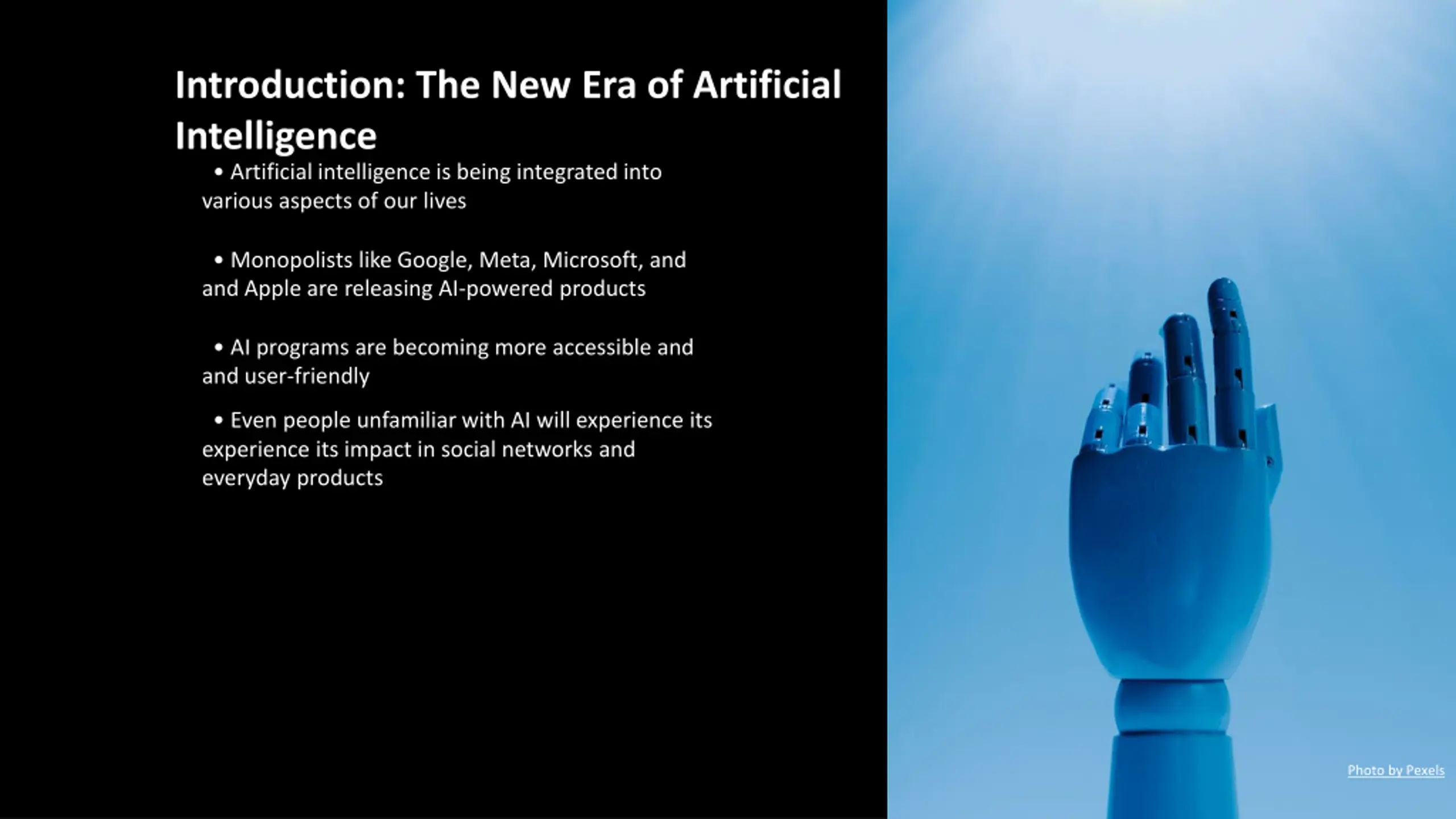 Introduction: The New Era of Artificial Intelligence

• Artificial intelligence is being integrated into various aspects of our lives

• Monopolists like Google, Meta, Microsoft, and and Apple are releasing AI-powered products

• AI programs are becoming more accessible and and user-friendly

• Even people unfamiliar with AI will experience its experience its impact in social networks and everyday products

Photo by Pexels